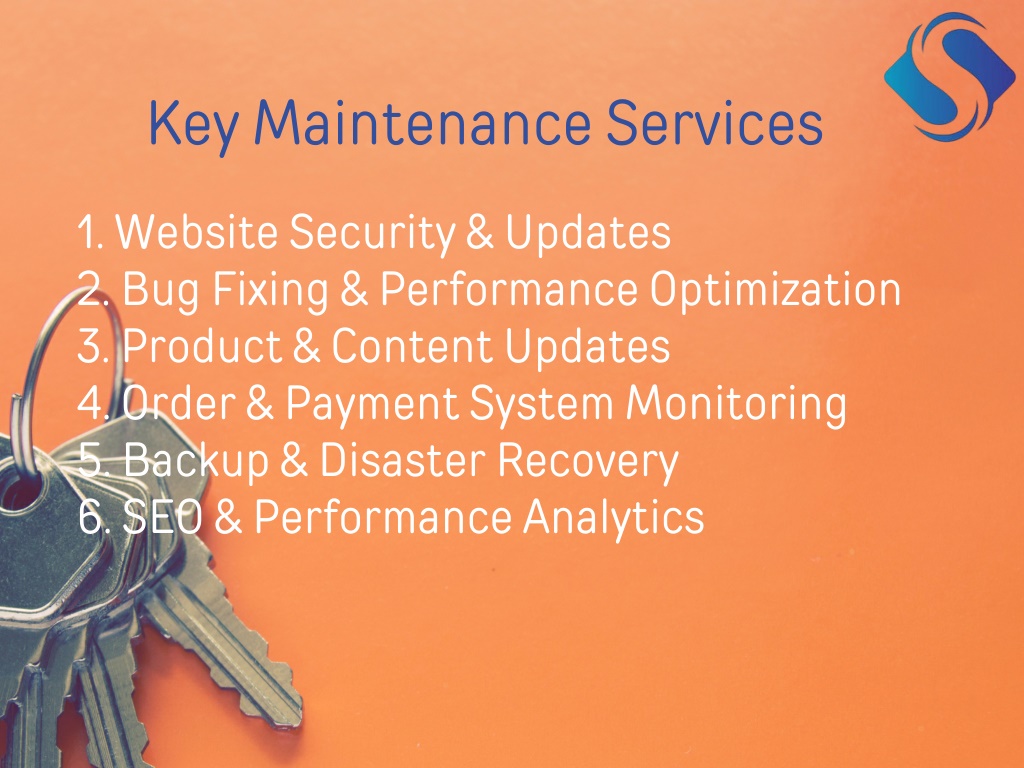 Key Maintenance Services

1. Website Security & Updates
2. Bug Fixing & Performance Optimization
3. Product & Content Updates
4. Order & Payment System Monitoring
5. Backup & Disaster Recovery
6. SEO & Performance Analytics